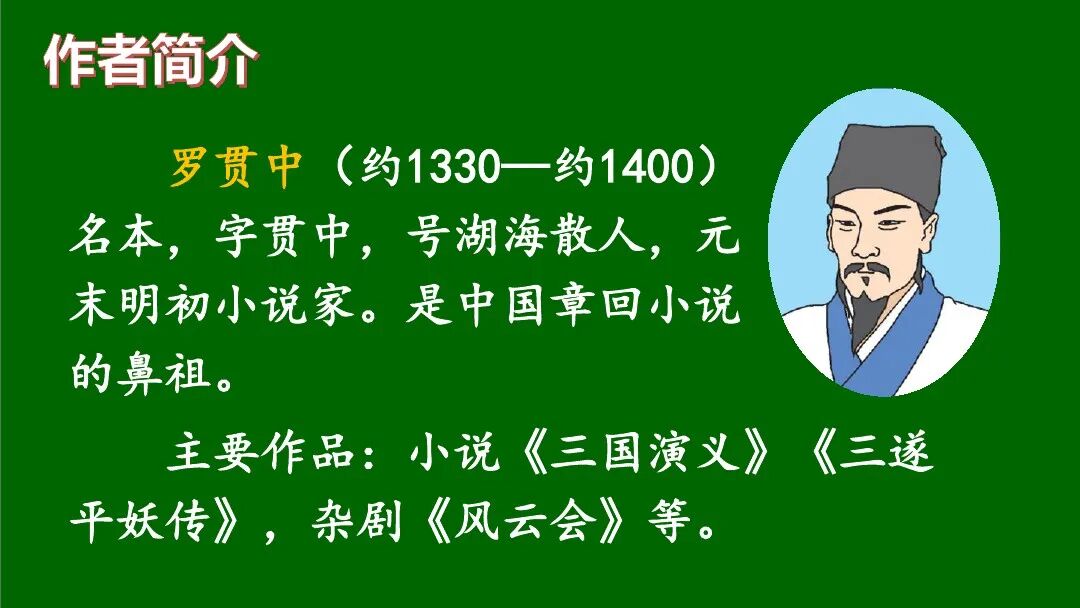 作者简介

罗贯中（约1330—约1400）名本，字贯中，号湖海散人，元末明初小说家。是中国章回小说的鼻祖。

主要作品：小说《三国演义》《三遂平妖传》，杂剧《风云会》等。